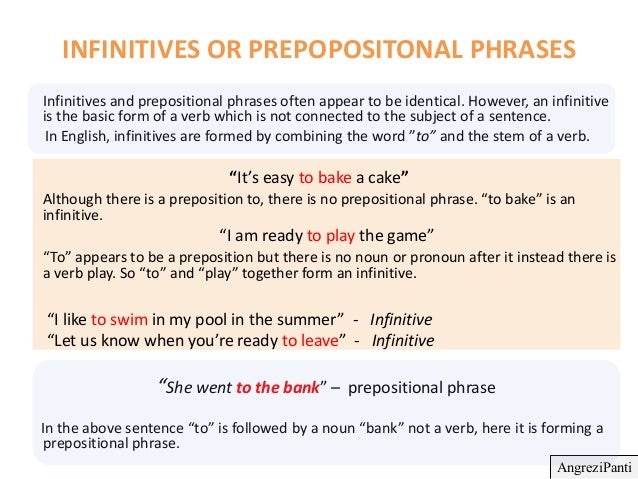 INFINITIVES OR PREPOPOSITONAL PHRASES

Infinitives and prepositional phrases often appear to be identical. However, an infinitive is the basic form of a verb which is not connected to the subject of a sentence.
In English, infinitives are formed by combining the word "to" and the stem of a verb.

"It's easy to bake a cake"
Although there is a preposition to, there is no prepositional phrase. "to bake" is an infinitive.

"I am ready to play the game"
"To" appears to be a preposition but there is no noun or pronoun after it instead there is a verb play. So "to" and "play" together form an infinitive.

"I like to swim in my pool in the summer" - Infinitive
"Let us know when you're ready to leave" - Infinitive

"She went to the bank" – prepositional phrase

In the above sentence "to" is followed by a noun "bank" not a verb, here it is forming a prepositional phrase.

AngreziPanti